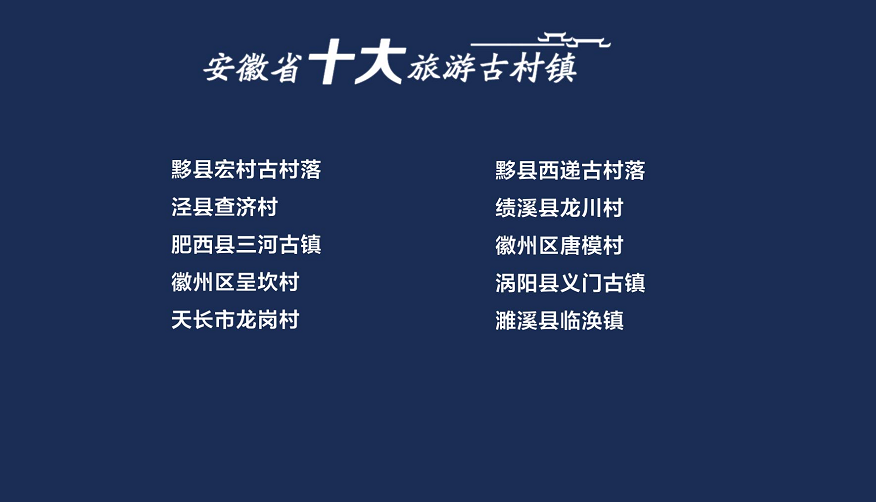 安徽省十大旅游古村镇

黟县宏村古村落
泾县查济村
肥西县三河古镇
徽州区呈坎村
天长市龙岗村

黟县西递古村落
绩溪县龙川村
徽州区唐模村
涡阳县义门古镇
濉溪县临涣镇